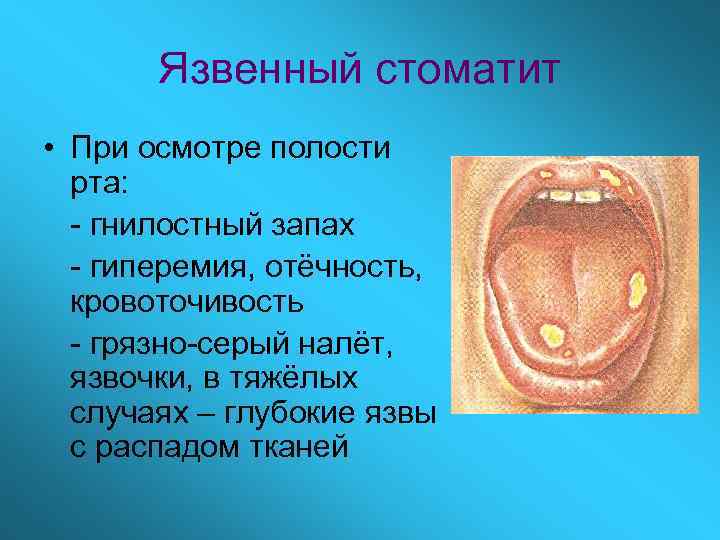 Язвенный стоматит

• При осмотре полости рта:

- гнилостный запах

- гиперемия, отёчность, кровоточивость

- грязно-серый налёт, язвочки, в тяжёлых случаях – глубокие язвы с распадом тканей